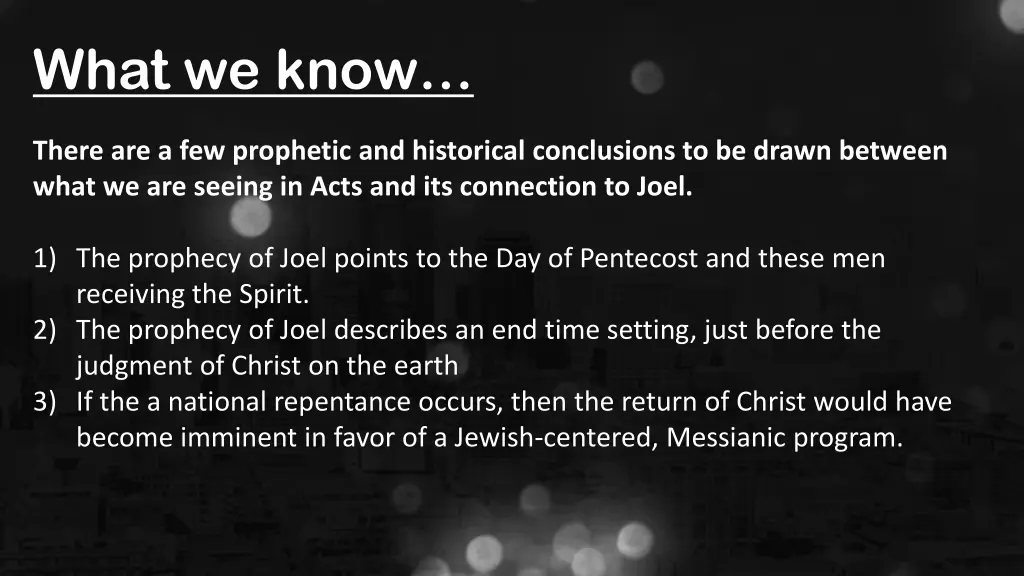 What we know…

There are a few prophetic and historical conclusions to be drawn between what we are seeing in Acts and its connection to Joel.

1) The prophecy of Joel points to the Day of Pentecost and these men receiving the Spirit.
2) The prophecy of Joel describes an end time setting, just before the judgment of Christ on the earth
3) If the a national repentance occurs, then the return of Christ would have become imminent in favor of a Jewish-centered, Messianic program.